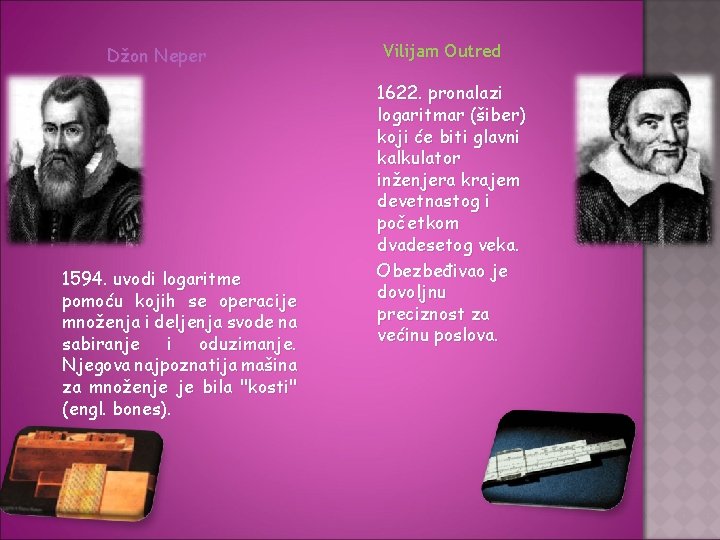 Džon Neper

1594. uvodi logaritme pomoću kojih se operacije množenja i deljenja svode na sabiranje i oduzimanje. Njegova najpoznatija mašina za množenje je bila "kosti" (engl. bones).

Vilijam Outred

1622. pronalazi logaritmar (šiber) koji će biti glavni kalkulator inženjera krajem devetnastog i početkom dvadesetog veka.

Obezbeđivao je dovoljnu preciznost za većinu poslova.